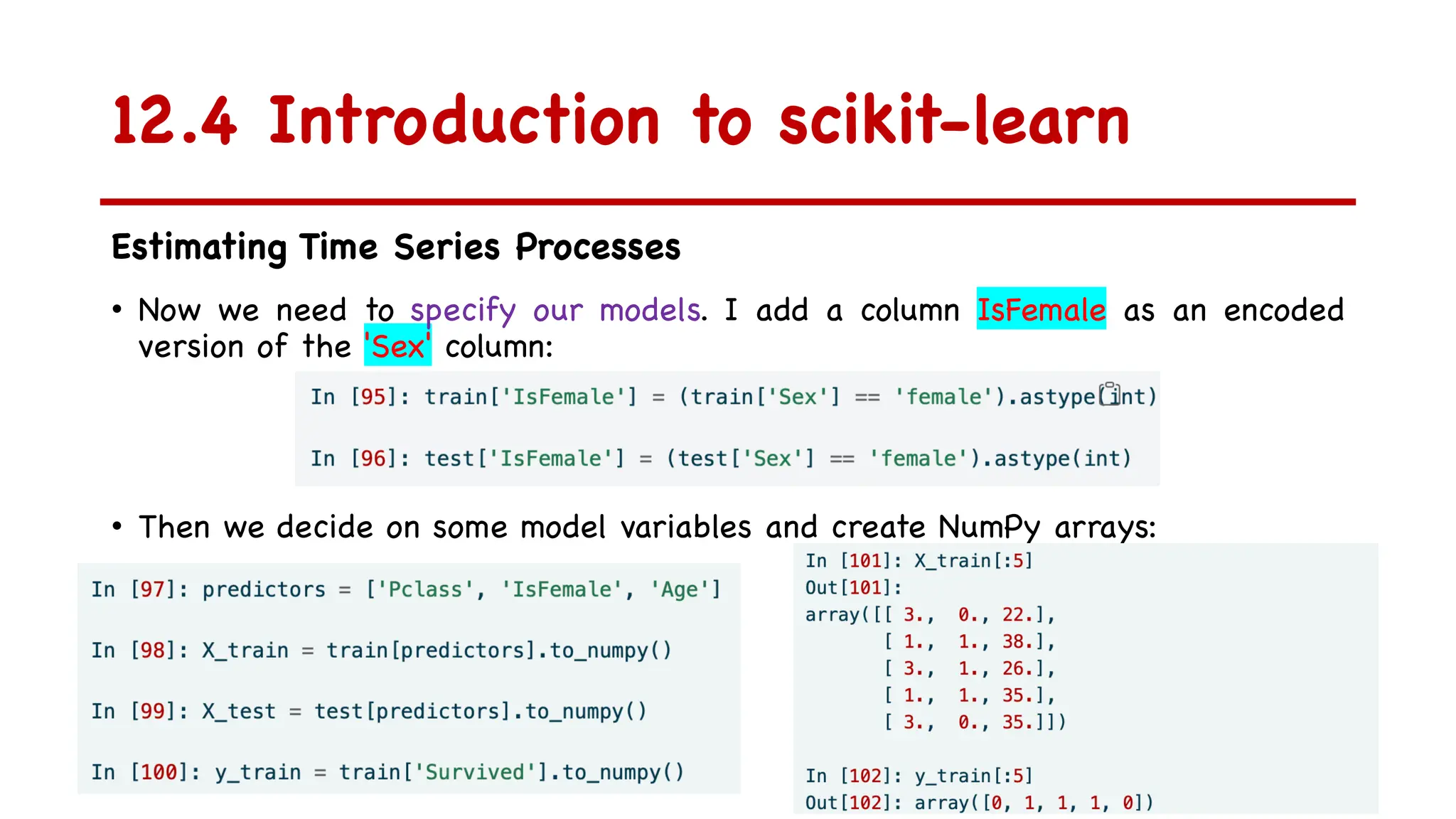 12.4 Introduction to scikit-learn

Estimating Time Series Processes

• Now we need to specify our models. I add a column IsFemale as an encoded version of the 'Sex' column:

In [95]: train['IsFemale'] = (train['Sex'] == 'female').astype(int)

In [96]: test['IsFemale'] = (test['Sex'] == 'female').astype(int)

• Then we decide on some model variables and create NumPy arrays:

In [97]: predictors = ['Pclass', 'IsFemale', 'Age']

In [98]: X_train = train[predictors].to_numpy()

In [99]: X_test = test[predictors].to_numpy()

In [100]: y_train = train['Survived'].to_numpy()

In [101]: X_train[:5]
Out[101]:
array([[ 3.,  0., 22.],
       [ 1.,  1., 38.],
       [ 3.,  1., 26.],
       [ 1.,  1., 35.],
       [ 3.,  0., 35.]])

In [102]: y_train[:5]
Out[102]: array([0, 1, 1, 1, 0])